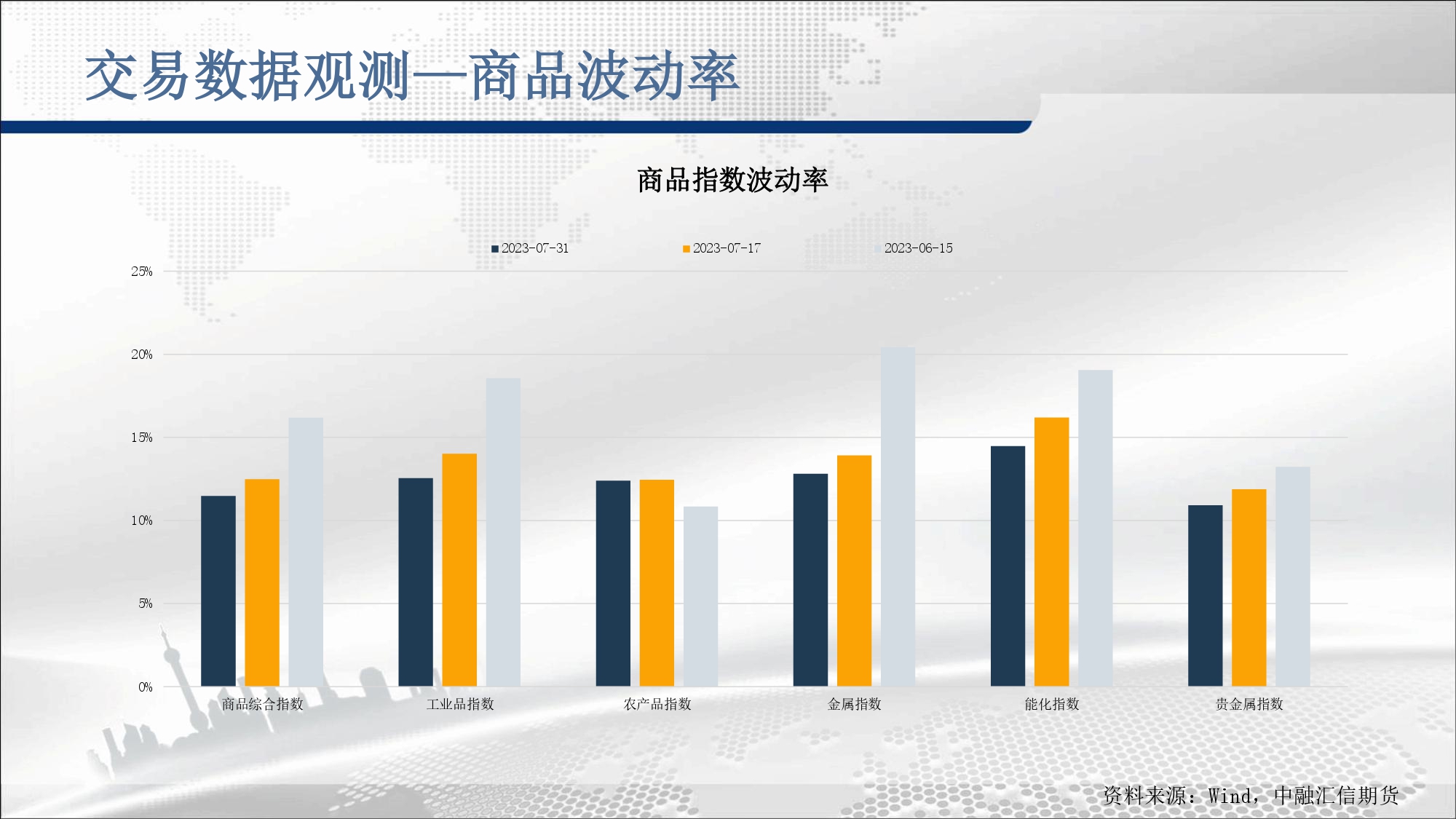 交易数据观测—商品波动率

商品指数波动率

2023-07-31 2023-07-17 2023-06-15

25%
20%
15%
10%
5%
0%

商品综合指数 工业品指数 农产品指数 金属指数 能化指数 贵金属指数

资料来源：Wind，中融汇信期货